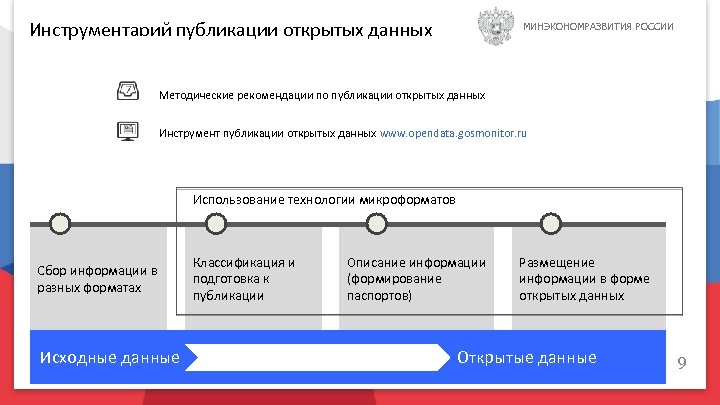 Инструментарий публикации открытых данных

МИНЭКОНОМРАЗВИТИЯ РОССИИ

Методические рекомендации по публикации открытых данных

Инструмент публикации открытых данных www.opendata.gosmonitor.ru

Использование технологии микроформатов

Сбор информации в разных форматах

Классификация и подготовка к публикации

Описание информации (формирование паспортов)

Размещение информации в форме открытых данных

Исходные данные

Открытые данные

9